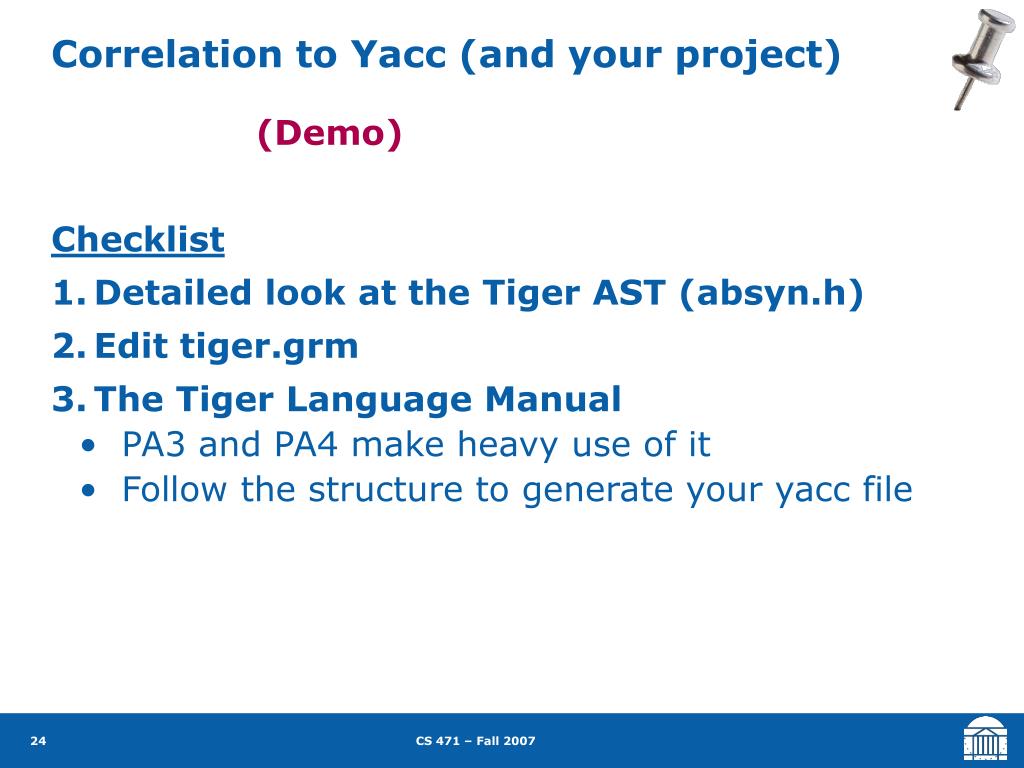 Correlation to Yacc (and your project)

(Demo)

Checklist

1. Detailed look at the Tiger AST (absyn.h)
2. Edit tiger.grm
3. The Tiger Language Manual
   • PA3 and PA4 make heavy use of it
   • Follow the structure to generate your yacc file

24

CS 471 – Fall 2007